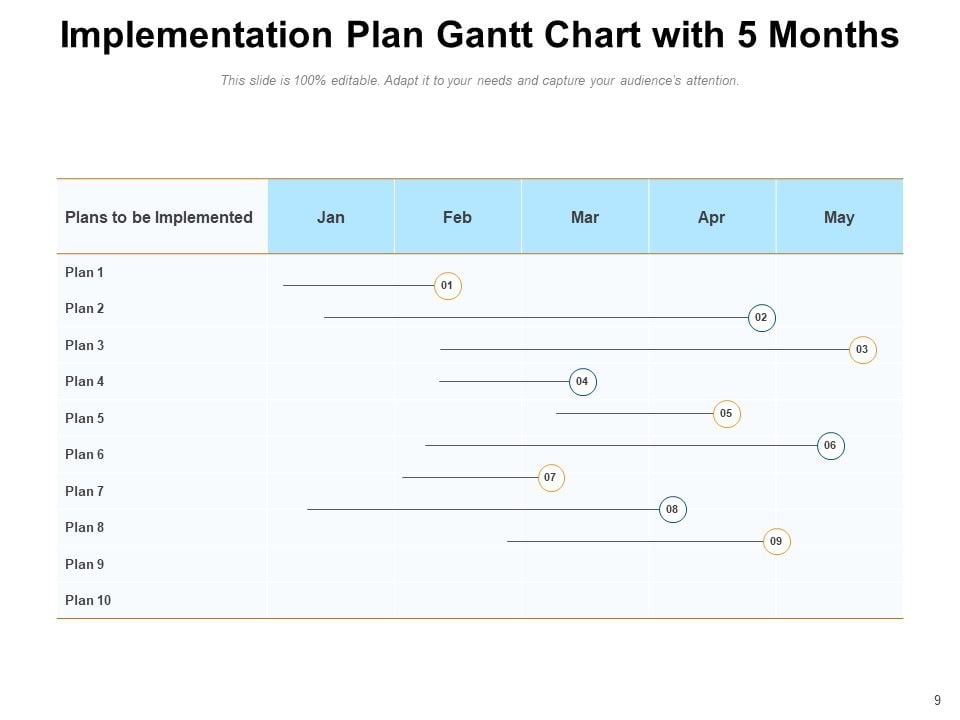 Implementation Plan Gantt Chart with 5 Months

This slide is 100% editable. Adapt it to your needs and capture your audience's attention.

| Plans to be Implemented | Jan | Feb | Mar | Apr | May |
|---|---|---|---|---|---|
| Plan 1 | | 01 | | | |
| Plan 2 | | | | 02 | |
| Plan 3 | | | | | 03 |
| Plan 4 | | | 04 | | |
| Plan 5 | | | | 05 | |
| Plan 6 | | | | | 06 |
| Plan 7 | | | 07 | | |
| Plan 8 | | | | 08 | |
| Plan 9 | | | | 09 | |
| Plan 10 | | | | | |

9